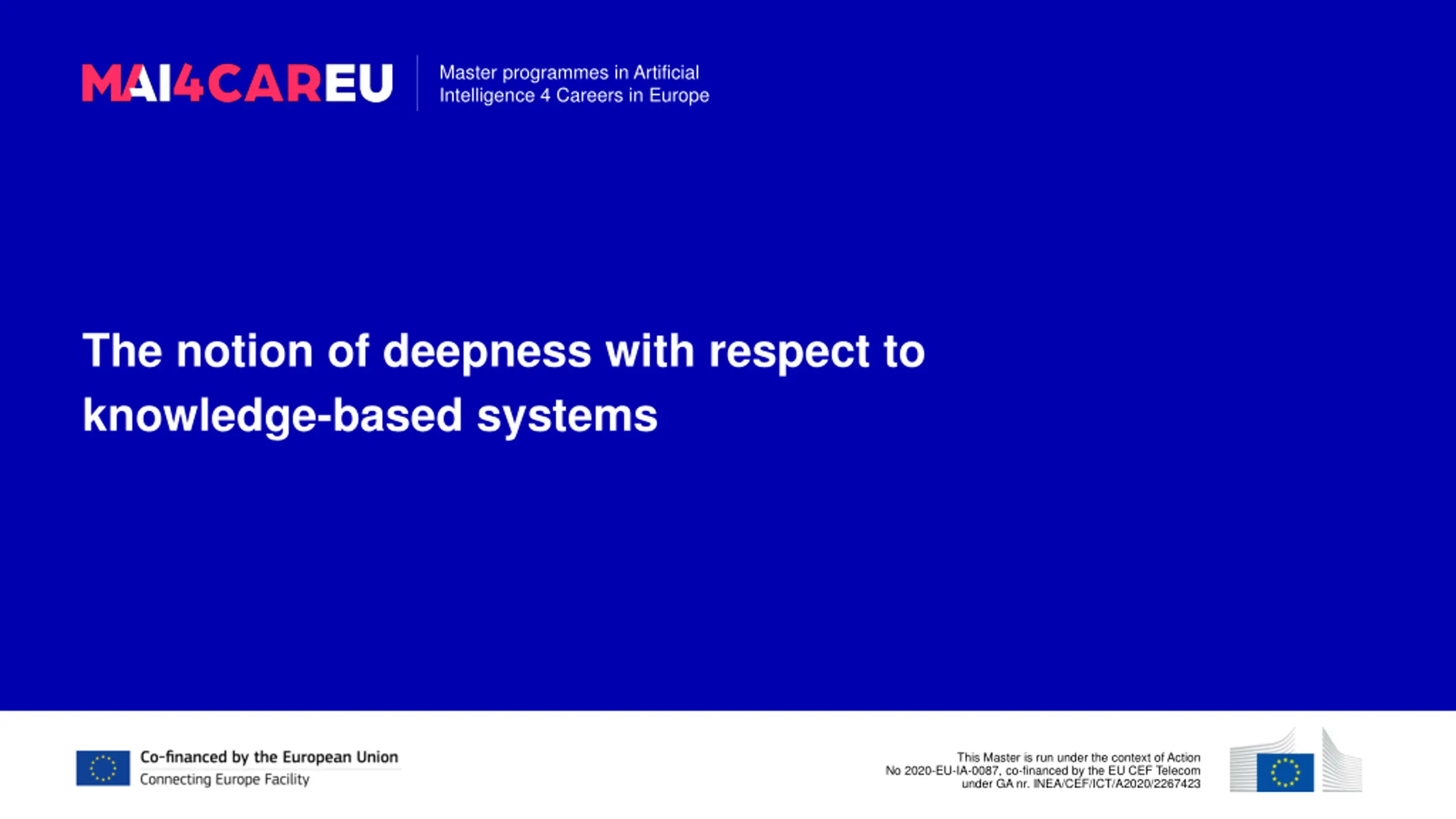 MAI4CAREU

Master programmes in Artificial Intelligence 4 Careers in Europe

The notion of deepness with respect to knowledge-based systems

Co-financed by the European Union
Connecting Europe Facility

This Master is run under the context of Action No 2020-EU-IA-0087, co-financed by the EU CEF Telecom under GA nr. INEA/CEF/ICT/A2020/2267423